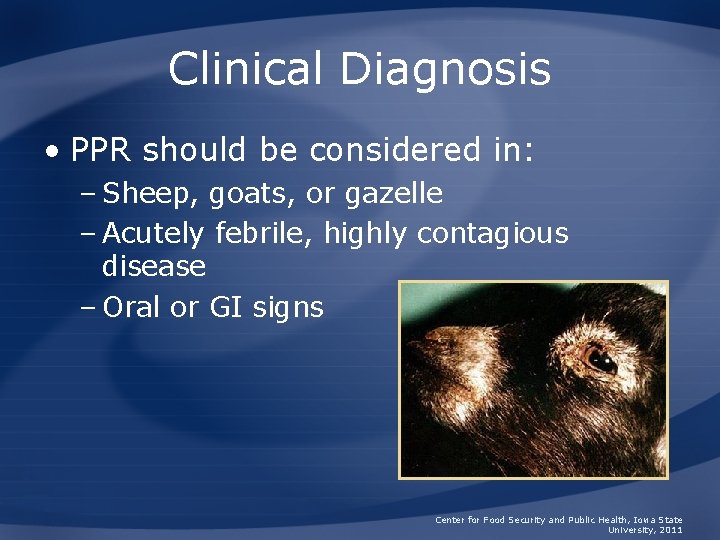 Clinical Diagnosis

• PPR should be considered in:
– Sheep, goats, or gazelle
– Acutely febrile, highly contagious disease
– Oral or GI signs

Center for Food Security and Public Health, Iowa State University, 2011